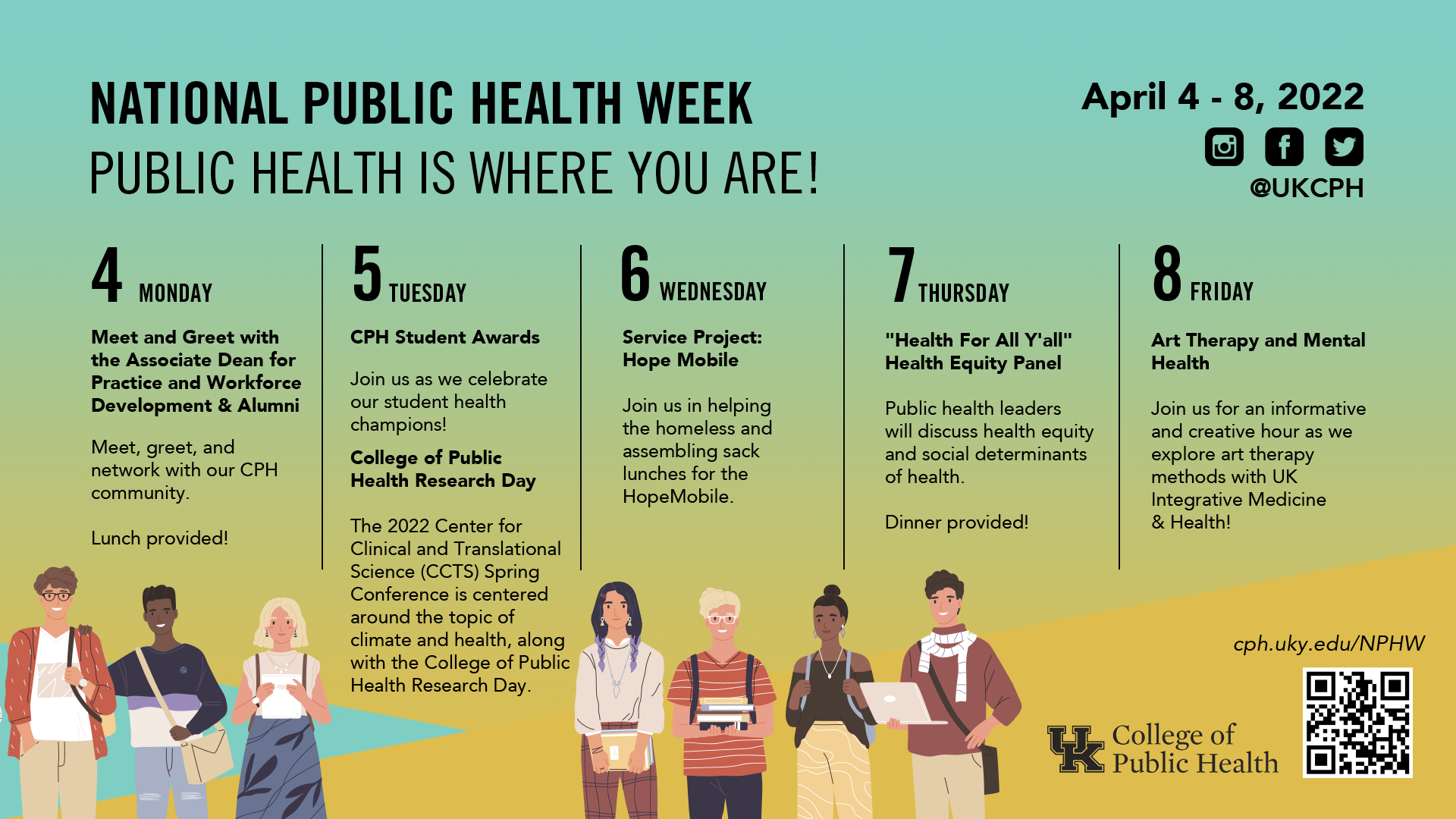 NATIONAL PUBLIC HEALTH WEEK
PUBLIC HEALTH IS WHERE YOU ARE!

April 4 - 8, 2022
@UKCPH

4 MONDAY

Meet and Greet with the Associate Dean for Practice and Workforce Development & Alumni

Meet, greet, and network with our CPH community.

Lunch provided!

5 TUESDAY

CPH Student Awards

Join us as we celebrate our student health champions!

College of Public Health Research Day

The 2022 Center for Clinical and Translational Science (CCTS) Spring Conference is centered around the topic of climate and health, along with the College of Public Health Research Day.

6 WEDNESDAY

Service Project: Hope Mobile

Join us in helping the homeless and assembling sack lunches for the HopeMobile.

7 THURSDAY

"Health For All Y'all" Health Equity Panel

Public health leaders will discuss health equity and social determinants of health.

Dinner provided!

8 FRIDAY

Art Therapy and Mental Health

Join us for an informative and creative hour as we explore art therapy methods with UK Integrative Medicine & Health!

cph.uky.edu/NPHW

UK College of Public Health